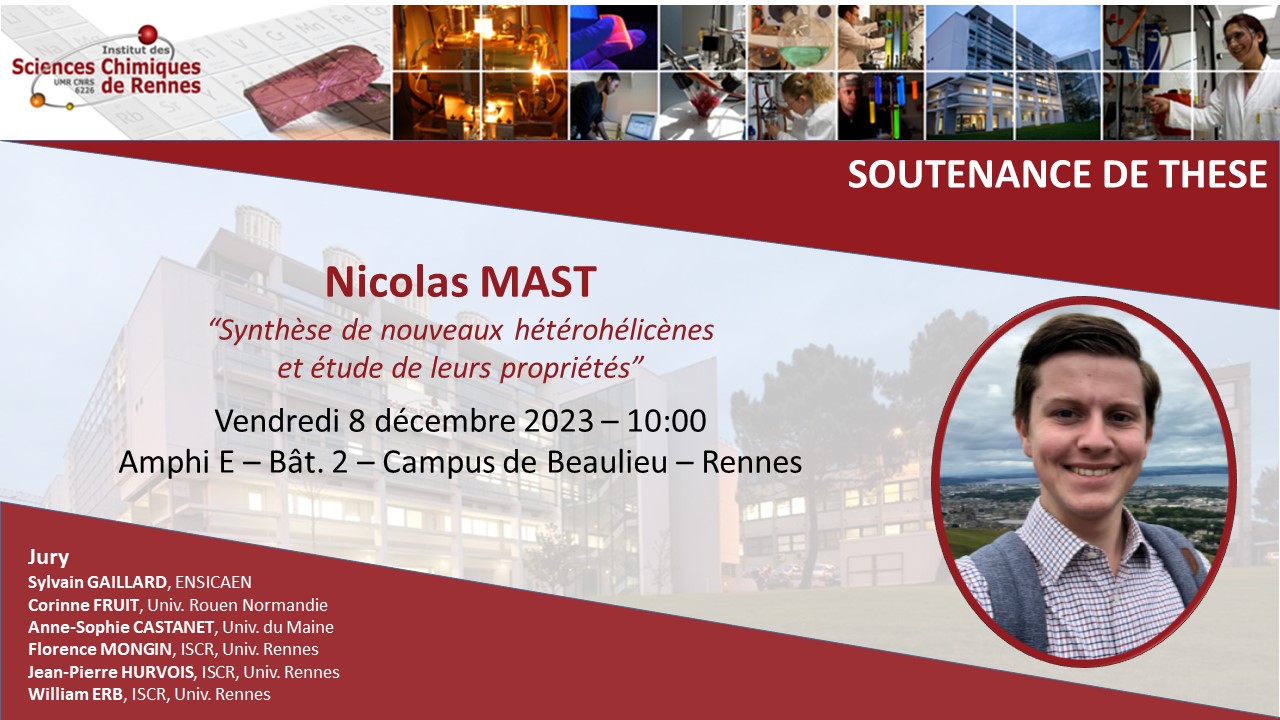 Institut des Sciences Chimiques de Rennes
UMR CNRS 6226

SOUTENANCE DE THESE

Nicolas MAST
“Synthèse de nouveaux hétérohélicènes et étude de leurs propriétés”

Vendredi 8 décembre 2023 – 10:00
Amphi E – Bât. 2 – Campus de Beaulieu – Rennes

Jury
Sylvain GAILLARD, ENSICAEN
Corinne FRUIT, Univ. Rouen Normandie
Anne-Sophie CASTANET, Univ. du Maine
Florence MONGIN, ISCR, Univ. Rennes
Jean-Pierre HURVOIS, ISCR, Univ. Rennes
William ERB, ISCR, Univ. Rennes